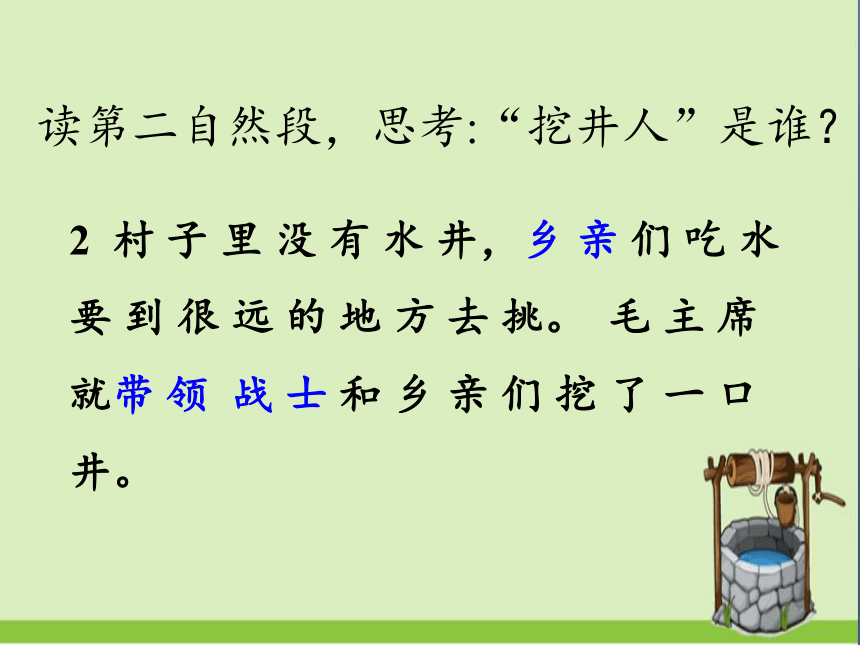 读第二自然段，思考:“挖井人”是谁?

2 村子里没有水井，乡亲们吃水要到很远的地方去挑。毛主席就带领战士和乡亲们挖了一口井。